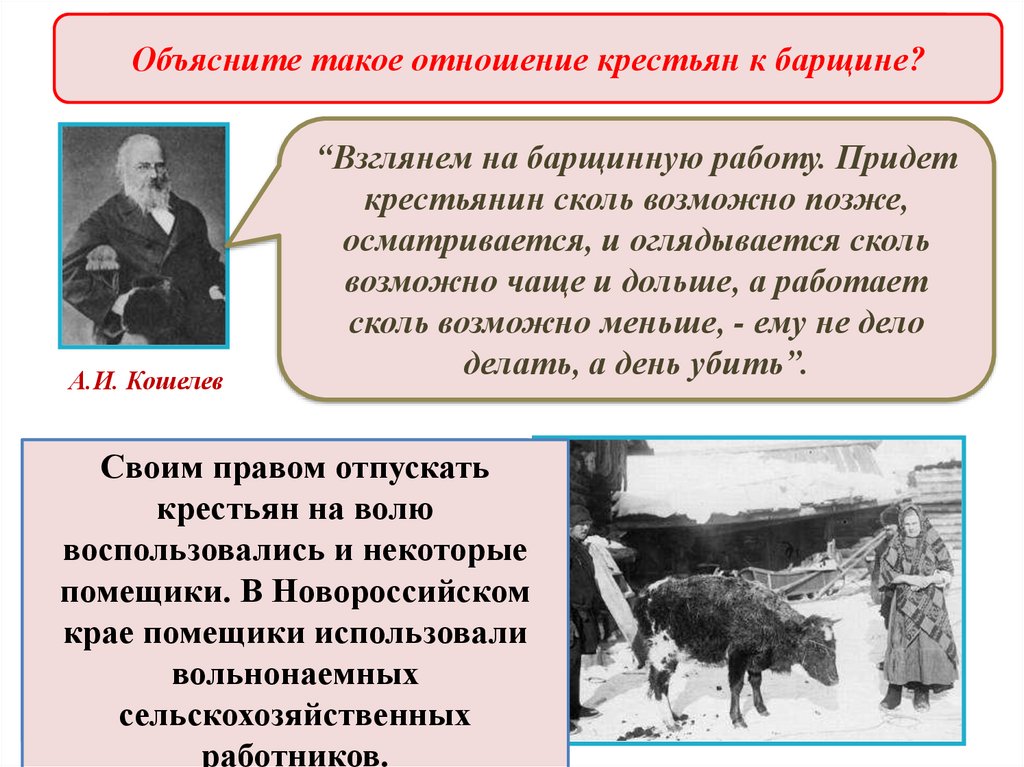 Объясните такое отношение крестьян к барщине?

“Взглянем на барщинную работу. Придет крестьянин сколь возможно позже, осматривается, и оглядывается сколь возможно чаще и дольше, а работает сколь возможно меньше, - ему не дело делать, а день убить”.

А.И. Кошелев

Своим правом отпускать крестьян на волю воспользовались и некоторые помещики. В Новороссийском крае помещики использовали вольнонаемных сельскохозяйственных работников.